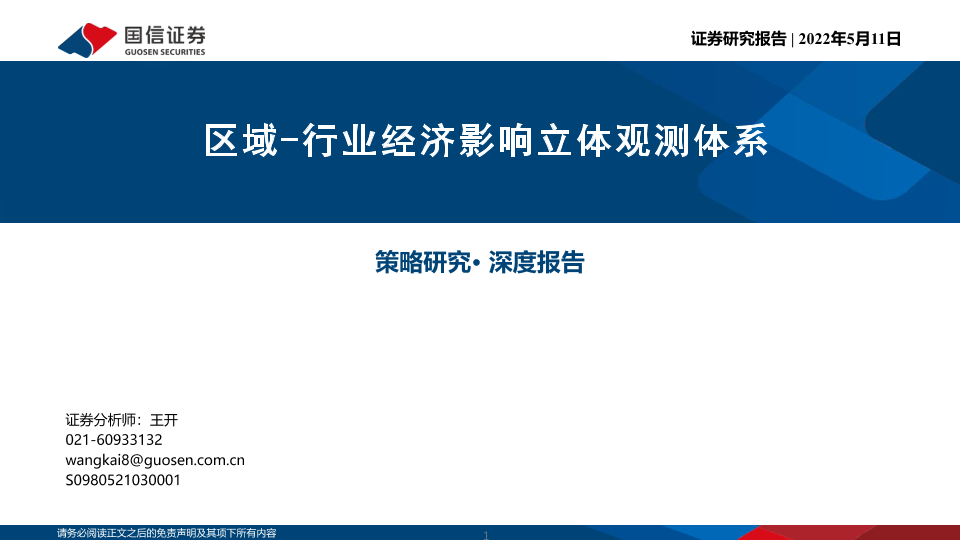 国信证券
GUOSEN SECURITIES

证券研究报告 | 2022年5月11日

区域-行业经济影响立体观测体系

策略研究· 深度报告

证券分析师：王开
021-60933132
wangkai8@guosen.com.cn
S0980521030001

请务必阅读正文之后的免责声明及其项下所有内容

1